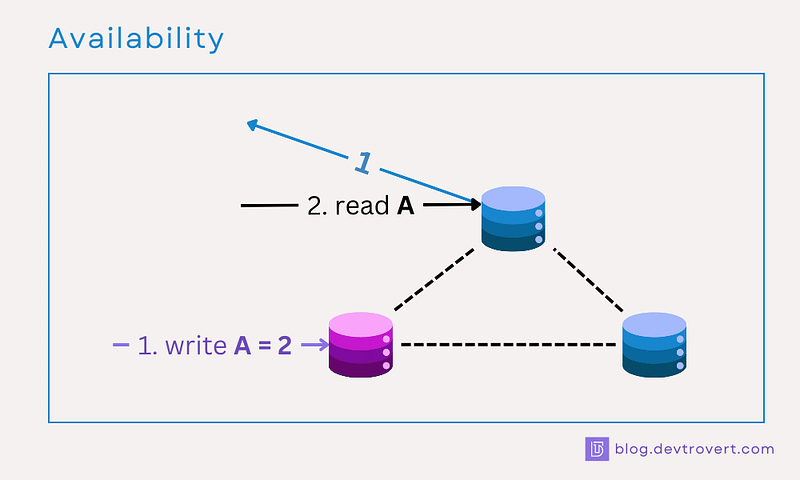 Availability

1

2. read **A**

1. write **A = 2**

blog.devtrovert.com